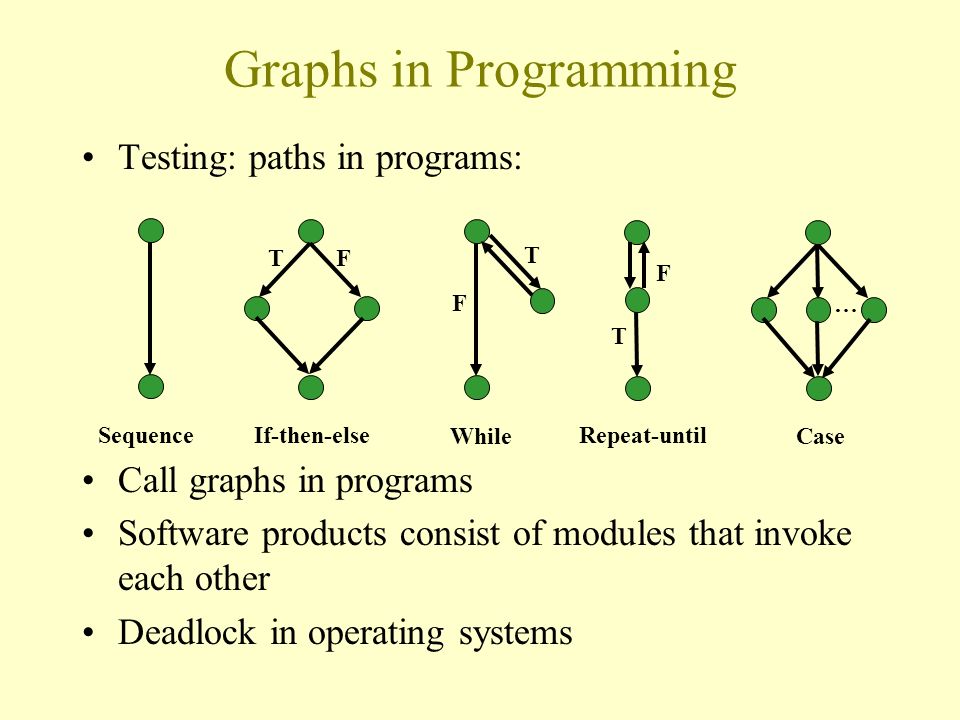 Graphs in Programming

• Testing: paths in programs:

T F

T

F

F

T

…

Sequence If-then-else While Repeat-until Case

• Call graphs in programs

• Software products consist of modules that invoke each other

• Deadlock in operating systems